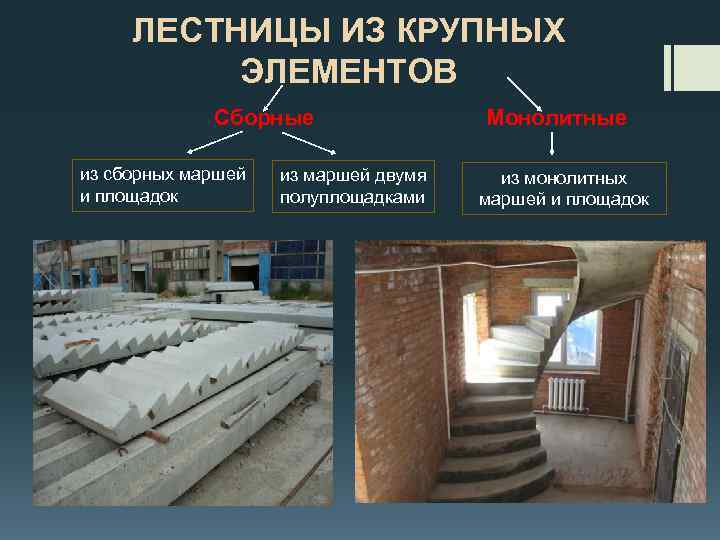 ЛЕСТНИЦЫ ИЗ КРУПНЫХ ЭЛЕМЕНТОВ

Сборные

Монолитные

из сборных маршей и площадок

из маршей двумя полуплощадками

из монолитных маршей и площадок